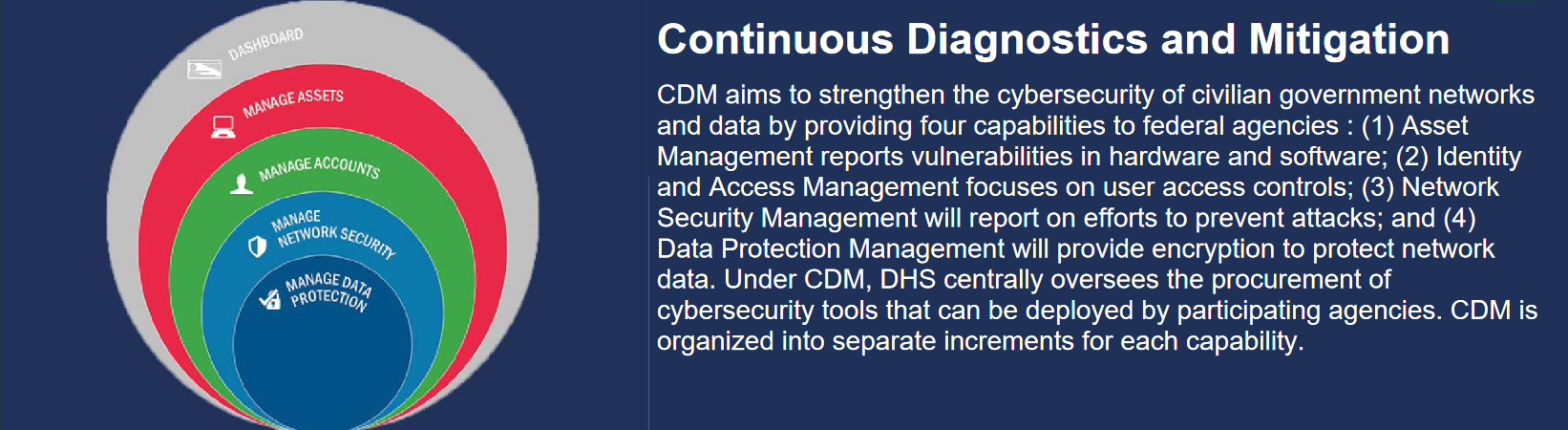 DASHBOARD

MANAGE ASSETS

MANAGE ACCOUNTS

MANAGE NETWORK SECURITY

MANAGE DATA PROTECTION

Continuous Diagnostics and Mitigation

CDM aims to strengthen the cybersecurity of civilian government networks and data by providing four capabilities to federal agencies : (1) Asset Management reports vulnerabilities in hardware and software; (2) Identity and Access Management focuses on user access controls; (3) Network Security Management will report on efforts to prevent attacks; and (4) Data Protection Management will provide encryption to protect network data. Under CDM, DHS centrally oversees the procurement of cybersecurity tools that can be deployed by participating agencies. CDM is organized into separate increments for each capability.